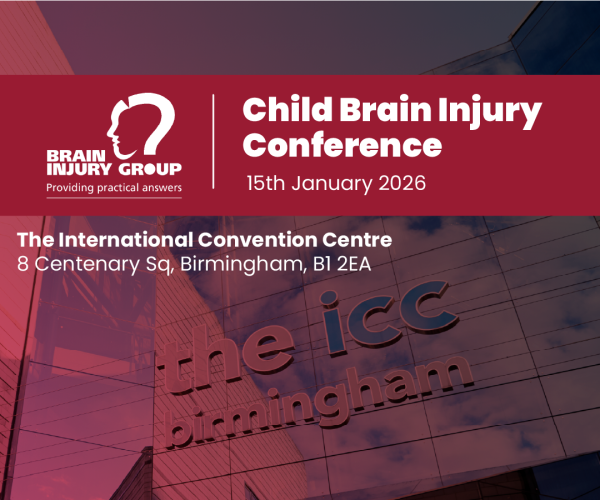 BRAIN INJURY GROUP
Providing practical answers

Child Brain Injury Conference
15th January 2026

The International Convention Centre
8 Centenary Sq, Birmingham, B1 2EA

the icc
birmingham